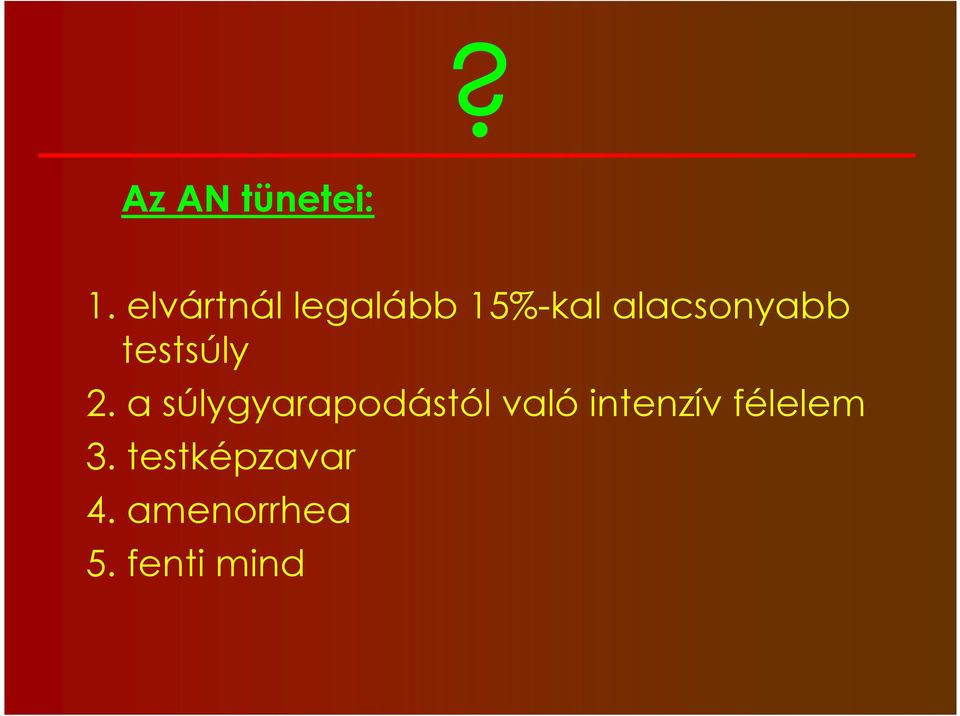 ?

Az AN tünetei:

1. elvártnál legalább 15%-kal alacsonyabb testsúly
2. a súlygyarapodástól való intenzív félelem
3. testképzavar
4. amenorrhea
5. fenti mind